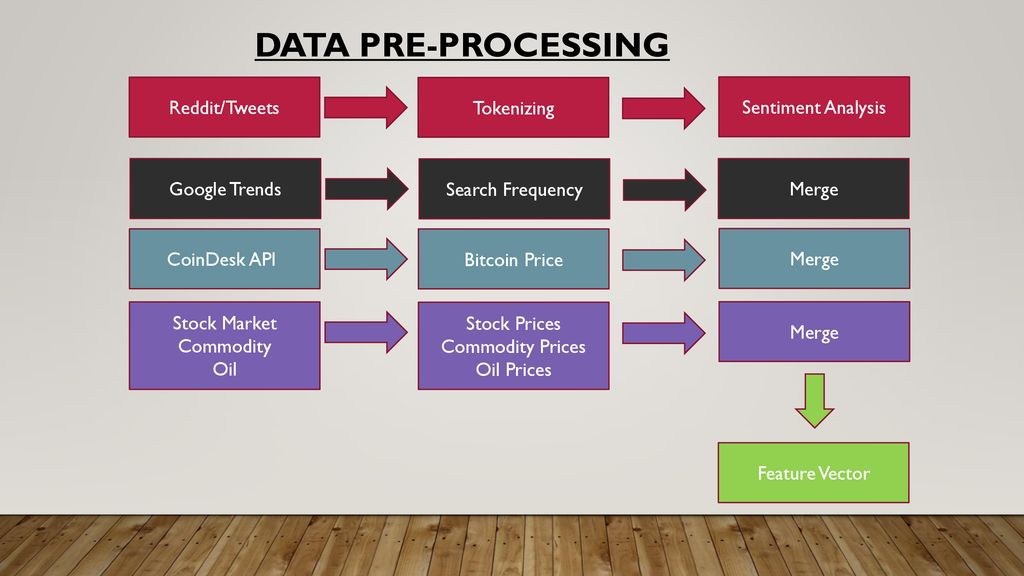 DATA PRE-PROCESSING

Reddit/Tweets

Tokenizing

Sentiment Analysis

Google Trends

Search Frequency

Merge

CoinDesk API

Bitcoin Price

Merge

Stock Market
Commodity
Oil

Stock Prices
Commodity Prices
Oil Prices

Merge

Feature Vector